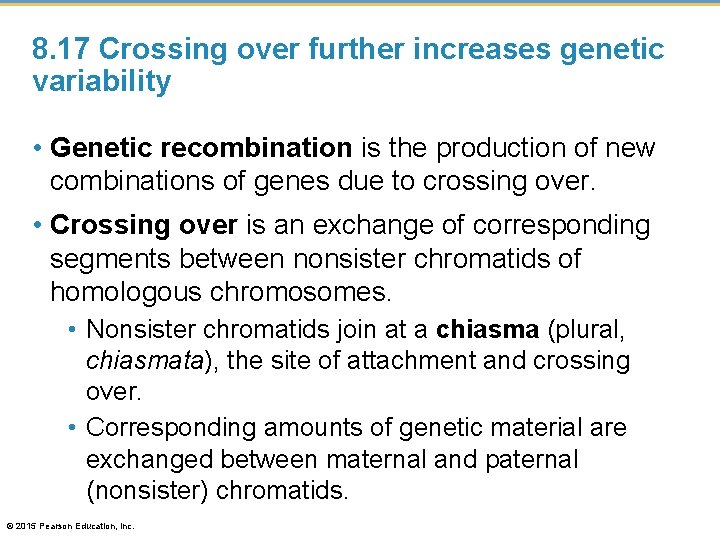 8.17 Crossing over further increases genetic variability

• Genetic recombination is the production of new combinations of genes due to crossing over.

• Crossing over is an exchange of corresponding segments between nonsister chromatids of homologous chromosomes.

• Nonsister chromatids join at a chiasma (plural, chiasmata), the site of attachment and crossing over.

• Corresponding amounts of genetic material are exchanged between maternal and paternal (nonsister) chromatids.

© 2015 Pearson Education, Inc.